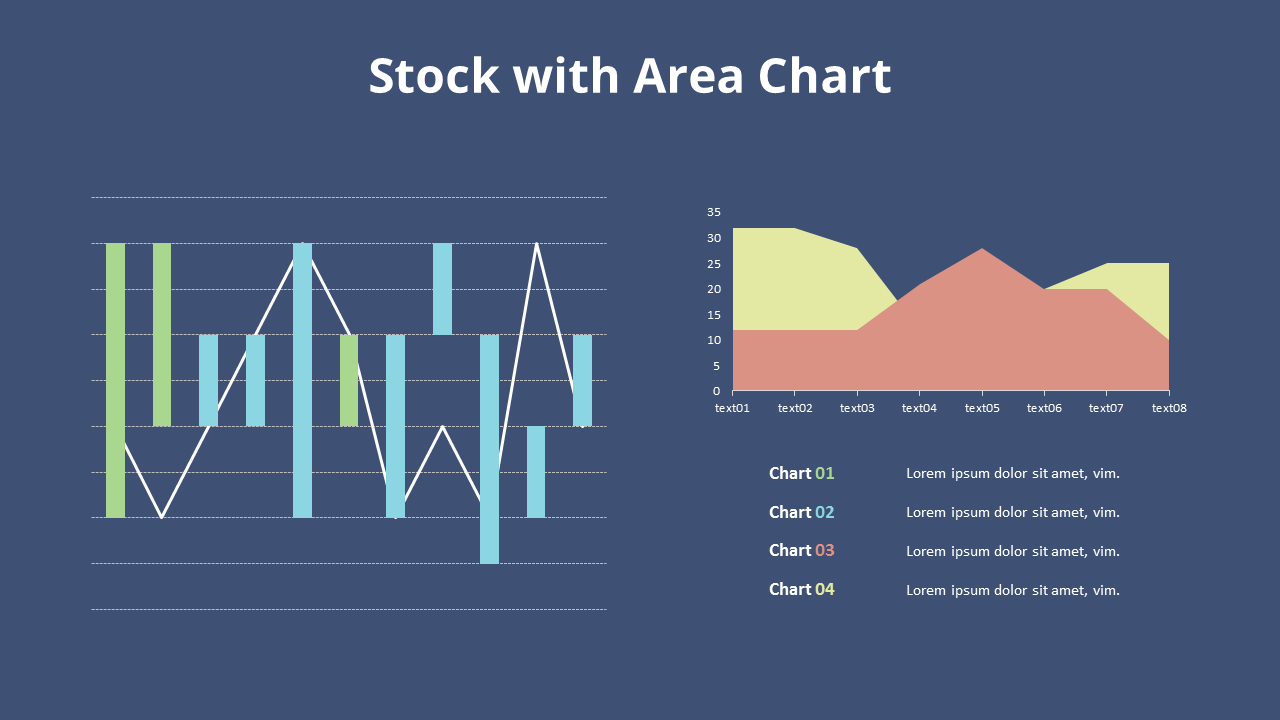 Stock with Area Chart

35
30
25
20
15
10
5
0
text01 text02 text03 text04 text05 text06 text07 text08

Chart 01 Lorem ipsum dolor sit amet, vim.

Chart 02 Lorem ipsum dolor sit amet, vim.

Chart 03 Lorem ipsum dolor sit amet, vim.

Chart 04 Lorem ipsum dolor sit amet, vim.